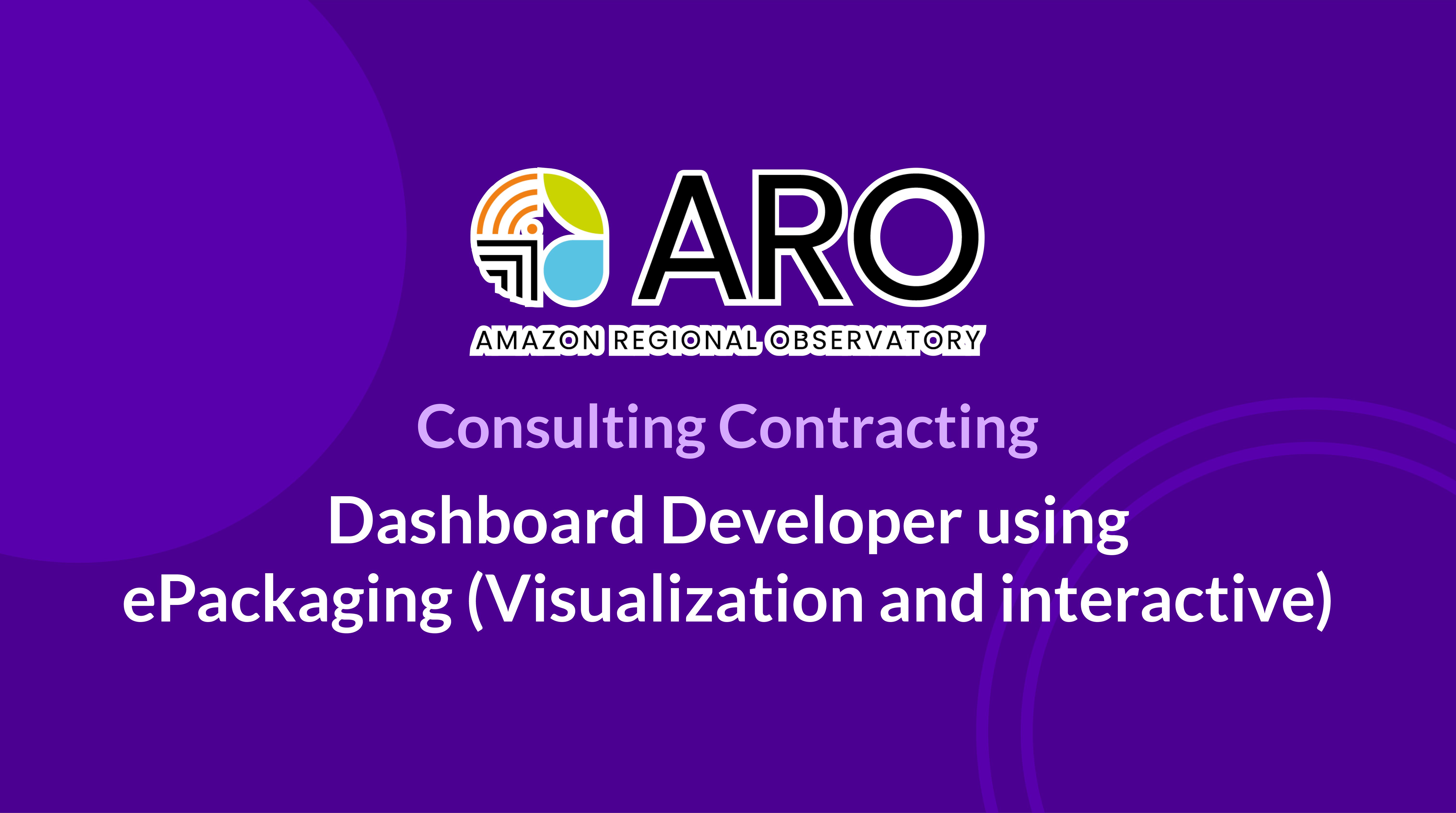 ARO
AMAZON REGIONAL OBSERVATORY

Consulting Contracting

Dashboard Developer using ePackaging (Visualization and interactive)